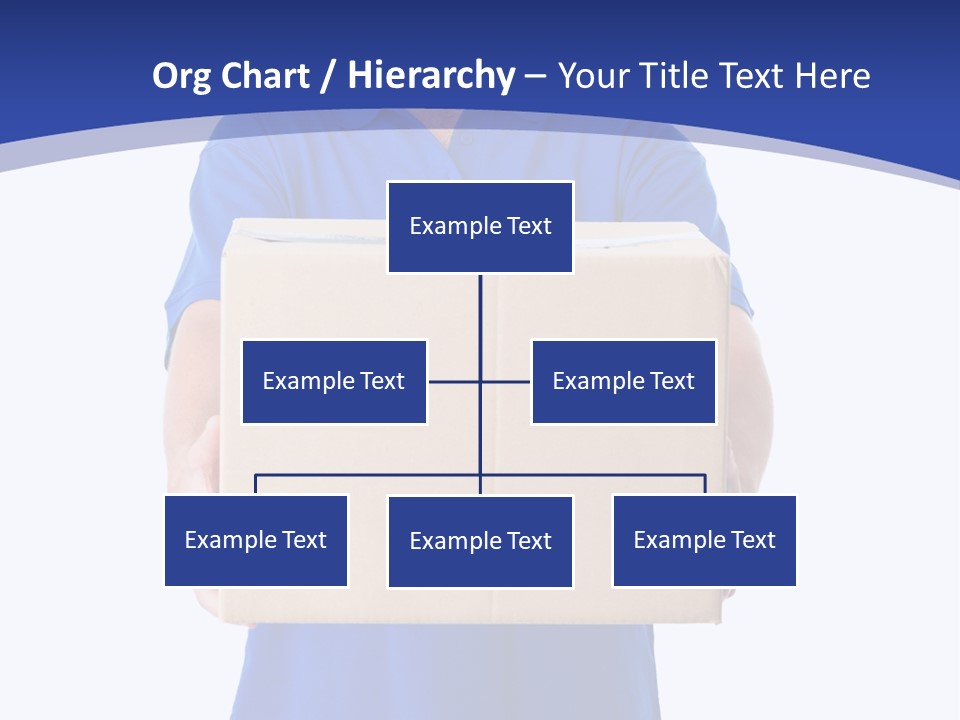 Org Chart / Hierarchy – Your Title Text Here

Example Text

Example Text

Example Text

Example Text

Example Text

Example Text